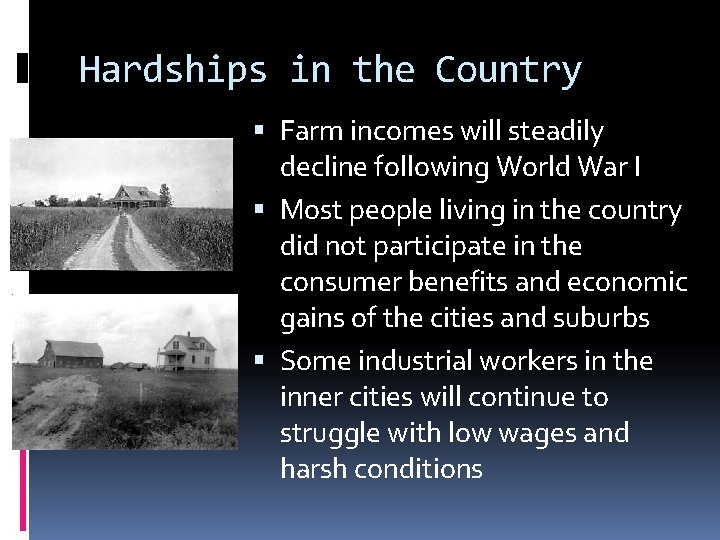 Hardships in the Country

• Farm incomes will steadily decline following World War I

• Most people living in the country did not participate in the consumer benefits and economic gains of the cities and suburbs

• Some industrial workers in the inner cities will continue to struggle with low wages and harsh conditions